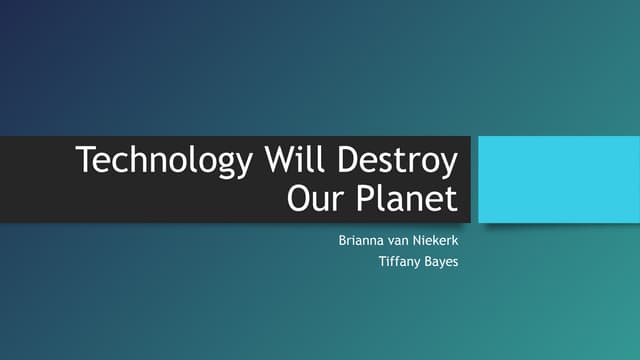 Technology Will Destroy Our Planet

Brianna van Niekerk
Tiffany Bayes